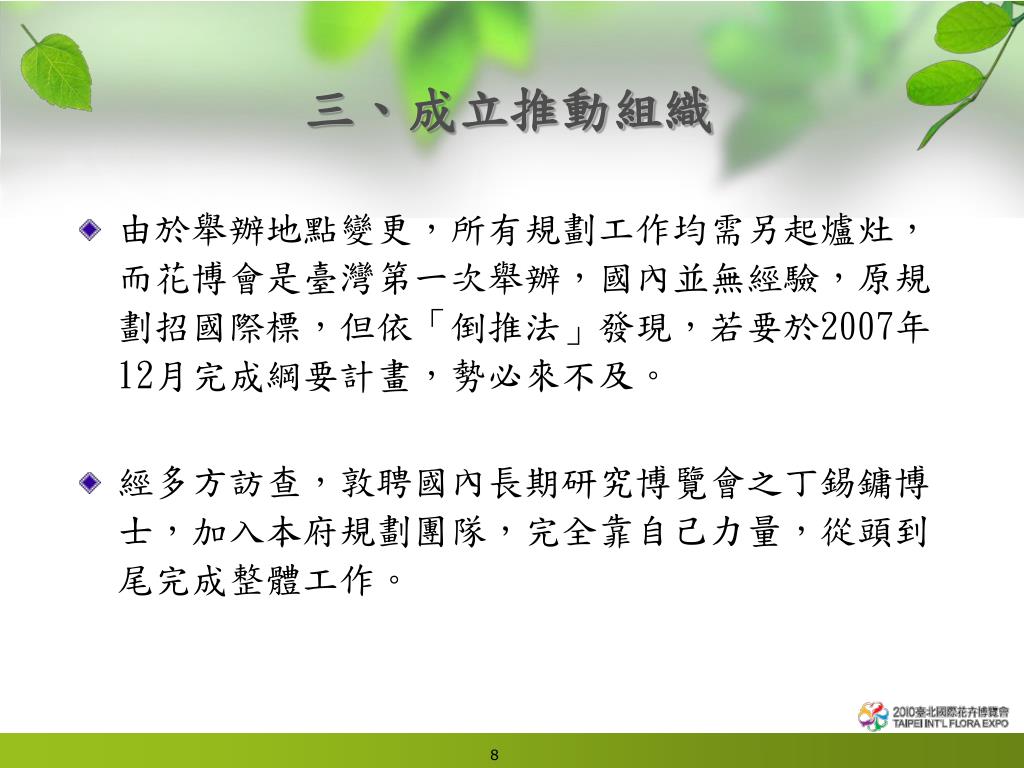 三、成立推動組織

由於舉辦地點變更，所有規劃工作均需另起爐灶，而花博會是臺灣第一次舉辦，國內並無經驗，原規劃招國際標，但依「倒推法」發現，若要於2007年12月完成綱要計畫，勢必來不及。

經多方訪查，敦聘國內長期研究博覽會之丁錫鏞博士，加入本府規劃團隊，完全靠自己力量，從頭到尾完成整體工作。

2010臺北國際花卉博覽會
TAIPEI INT'L FLORA EXPO

8